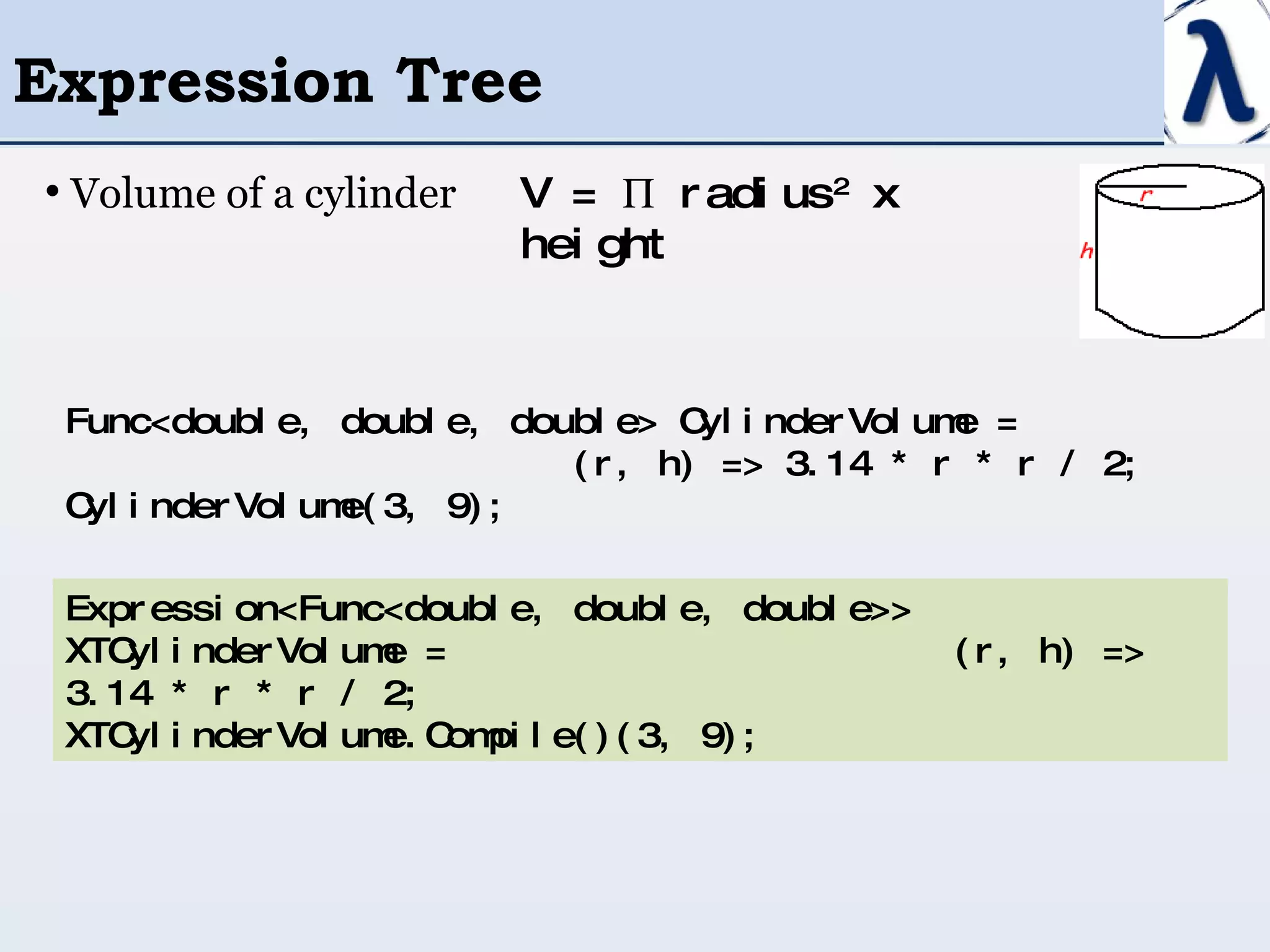 Expression Tree

λ

• Volume of a cylinder V = Π radius² x height

r

h

Func<double, double, double> CylinderVolume = (r, h) => 3.14 * r * r / 2;
CylinderVolume(3, 9);

Expression<Func<double, double, double>> XTCylinderVolume = (r, h) => 3.14 * r * r / 2;
XTCylinderVolume.Compile()(3, 9);